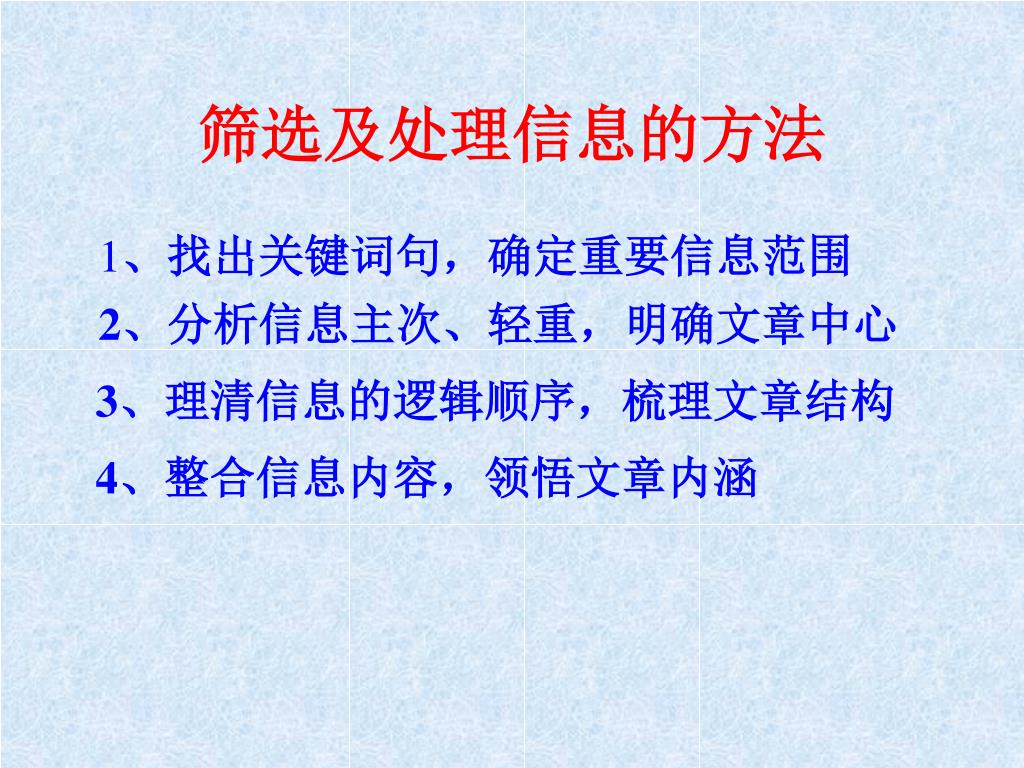 筛选及处理信息的方法

1、找出关键词句，确定重要信息范围

2、分析信息主次、轻重，明确文章中心

3、理清信息的逻辑顺序，梳理文章结构

4、整合信息内容，领悟文章内涵